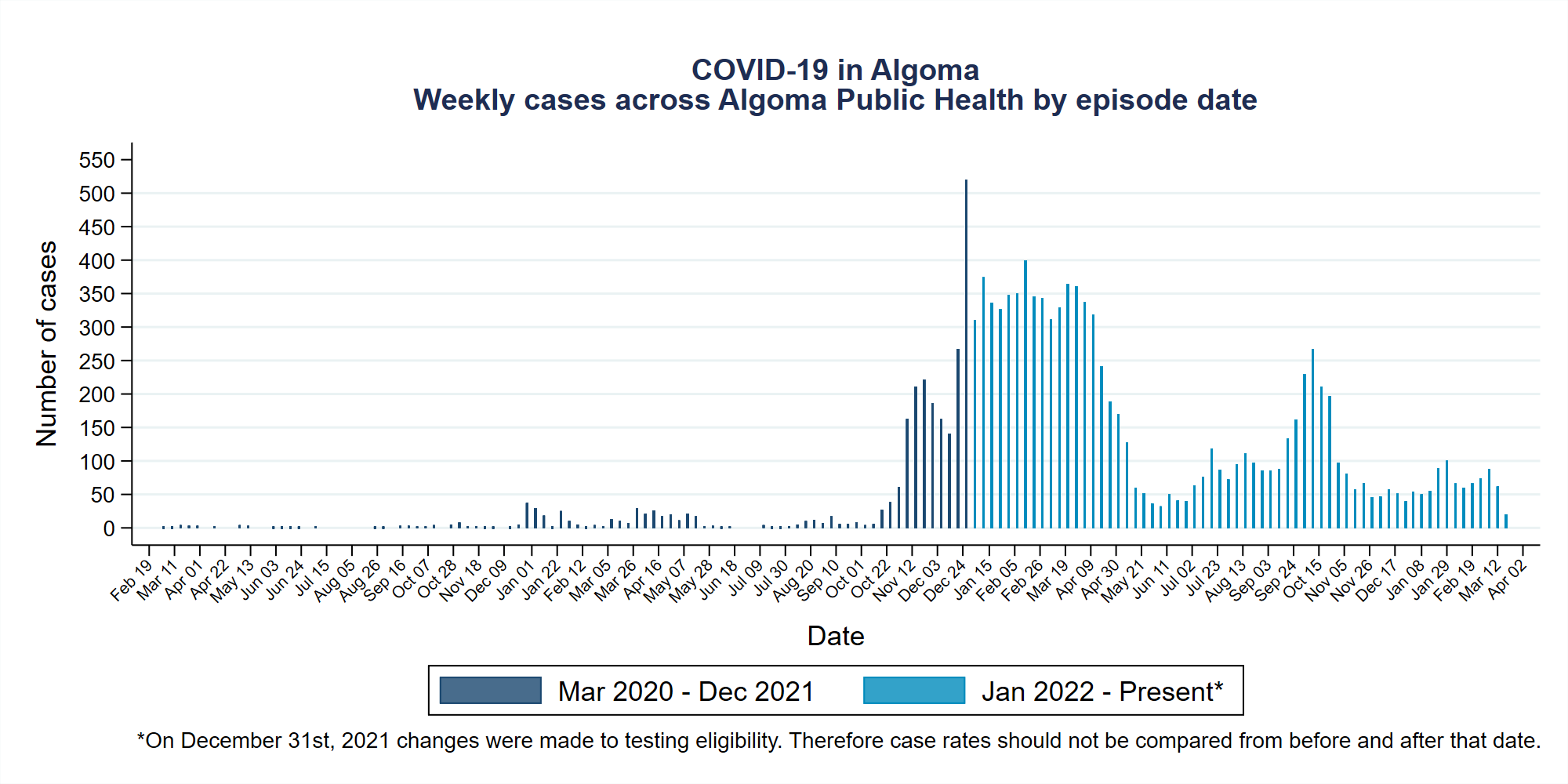 COVID-19 in Algoma
Weekly cases across Algoma Public Health by episode date

Number of cases

550
500
450
400
350
300
250
200
150
100
50
0

Feb 19 Mar 11 Apr 01 Apr 22 May 13 Jun 03 Jun 24 Jul 15 Aug 05 Aug 26 Sep 16 Oct 07 Oct 28 Nov 18 Dec 09 Jan 01 Jan 22 Feb 12 Mar 05 Mar 26 Apr 16 May 07 May 28 Jun 18 Jul 09 Jul 30 Aug 20 Sep 10 Oct 01 Oct 22 Nov 12 Dec 03 Dec 24 Jan 15 Feb 05 Feb 26 Mar 19 Apr 09 Apr 30 May 21 Jun 11 Jul 02 Jul 23 Aug 13 Sep 03 Sep 24 Oct 15 Nov 05 Nov 26 Dec 17 Jan 08 Jan 29 Feb 19 Mar 12 Apr 02

Date

Mar 2020 - Dec 2021
Jan 2022 - Present*

*On December 31st, 2021 changes were made to testing eligibility. Therefore case rates should not be compared from before and after that date.